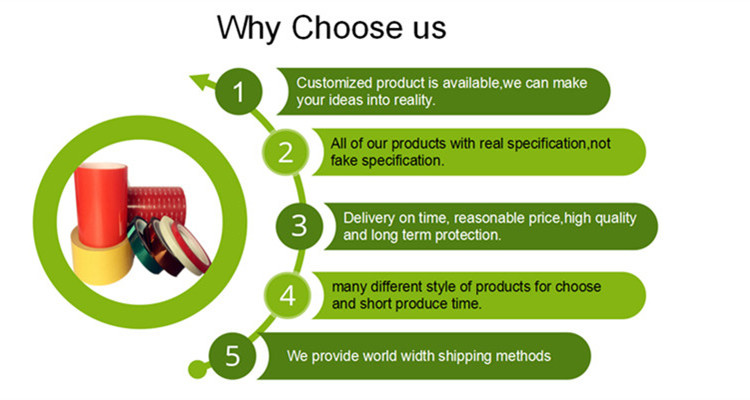 Why Choose us

1 Customized product is available,we can make your ideas into reality.

2 All of our products with real specification,not fake specification.

3 Delivery on time, reasonable price,high quality and long term protection.

4 many different style of products for choose and short produce time.

5 We provide world width shipping methods